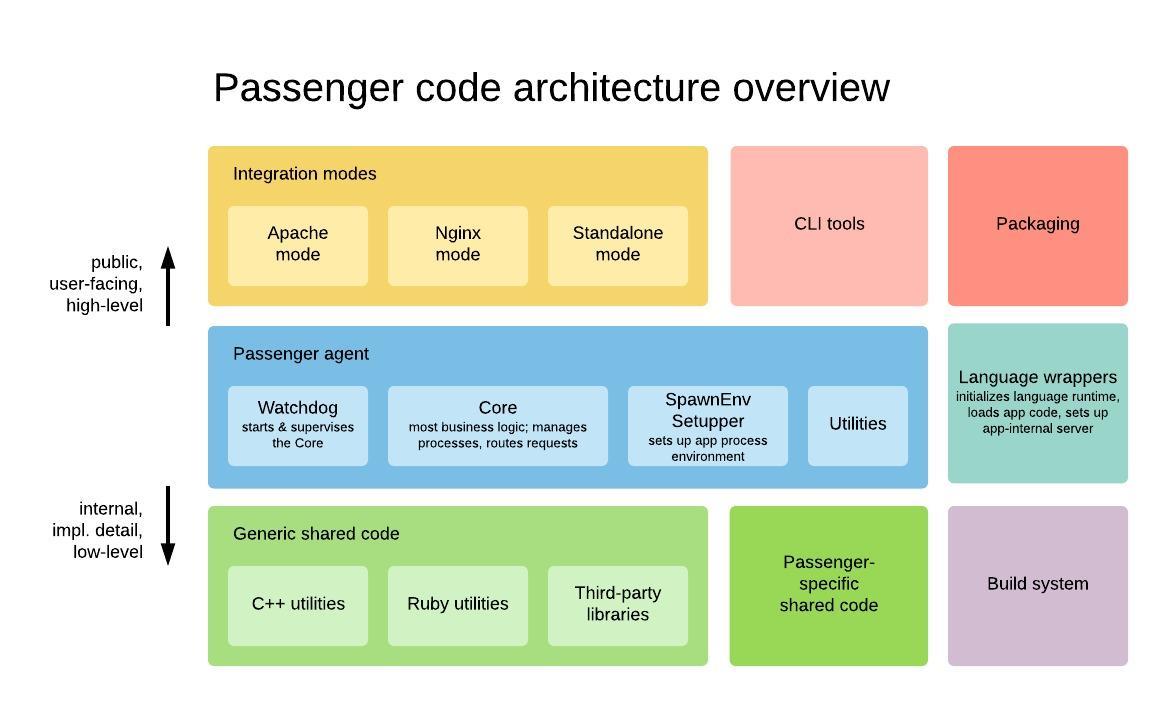 Passenger code architecture overview

public, user-facing, high-level

internal, impl. detail, low-level

Integration modes

Apache mode

Nginx mode

Standalone mode

CLI tools

Packaging

Passenger agent

Watchdog
starts & supervises the Core

Core
most business logic; manages processes, routes requests

SpawnEnv Setupper
sets up app process environment

Utilities

Language wrappers
initializes language runtime, loads app code, sets up app-internal server

Generic shared code

C++ utilities

Ruby utilities

Third-party libraries

Passenger-specific shared code

Build system